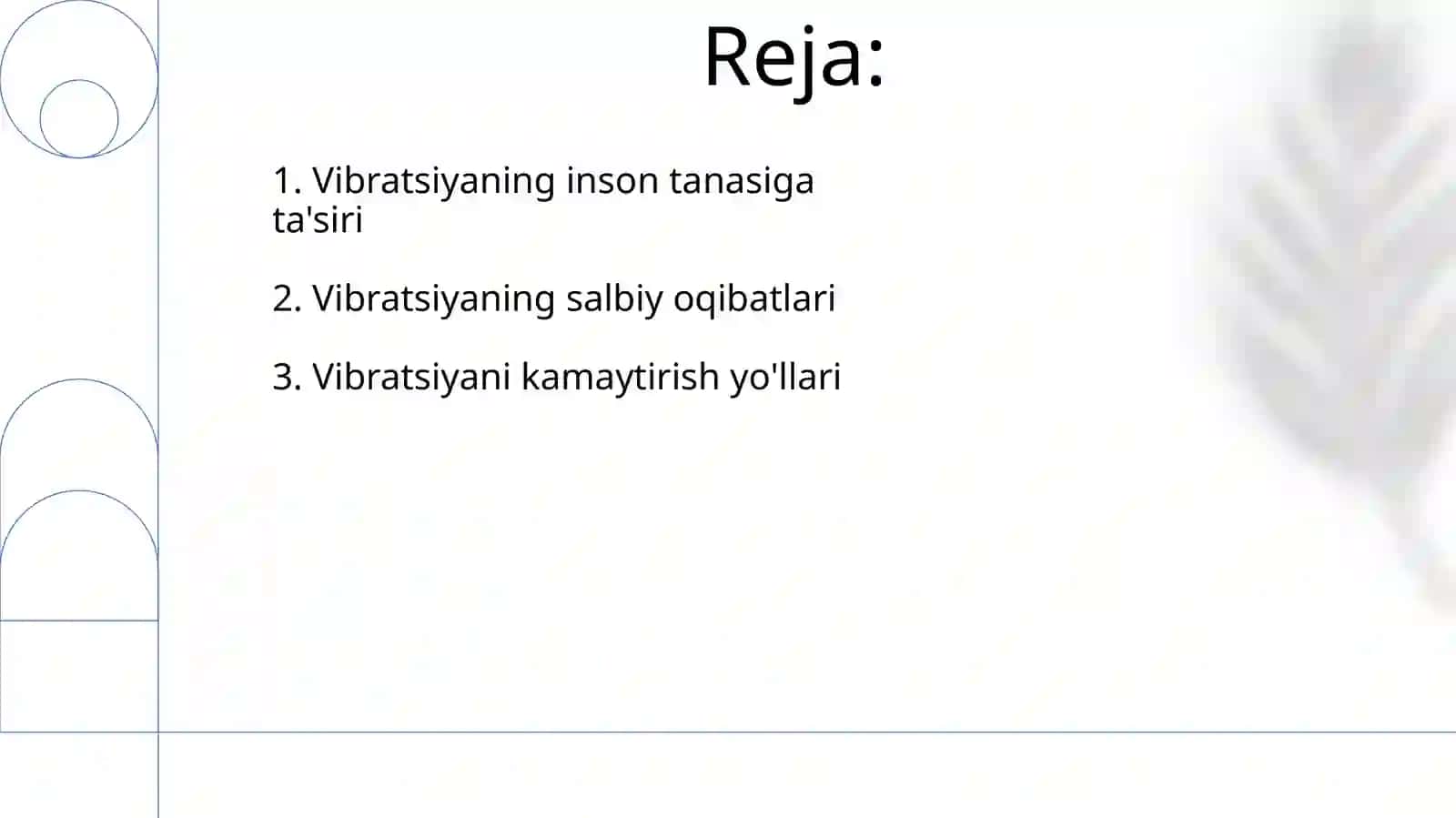 Reja:

1. Vibratsiyaning inson tanasiga ta'siri

2. Vibratsiyaning salbiy oqibatlari

3. Vibratsiyani kamaytirish yo'llari